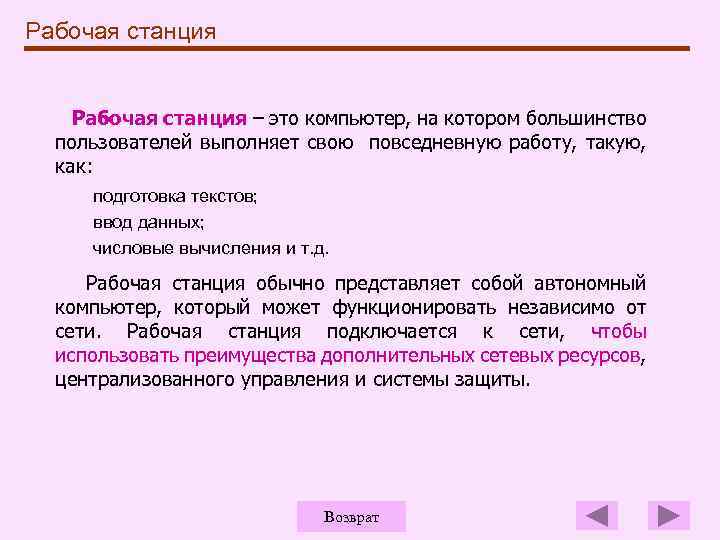 Рабочая станция

Рабочая станция – это компьютер, на котором большинство пользователей выполняет свою повседневную работу, такую, как:

подготовка текстов;

ввод данных;

числовые вычисления и т.д.

Рабочая станция обычно представляет собой автономный компьютер, который может функционировать независимо от сети. Рабочая станция подключается к сети, чтобы использовать преимущества дополнительных сетевых ресурсов, централизованного управления и системы защиты.

Возврат